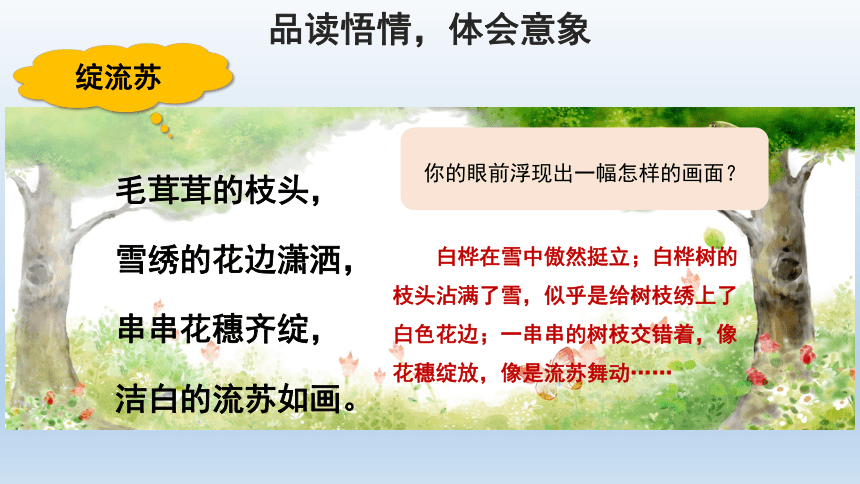 品读悟情，体会意象

绽流苏

毛茸茸的枝头，

雪绣的花边潇洒，

串串花穗齐绽，

洁白的流苏如画。

你的眼前浮现出一幅怎样的画面？

白桦在雪中傲然挺立；白桦树的枝头沾满了雪，似乎是给树枝绣上了白色花边；一串串的树枝交错着，像花穗绽放，像是流苏舞动……